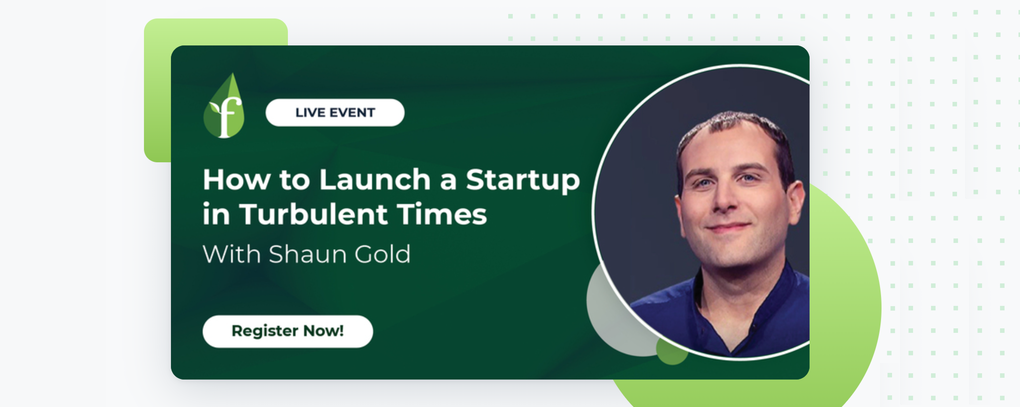 f

LIVE EVENT

How to Launch a Startup in Turbulent Times

With Shaun Gold

Register Now!